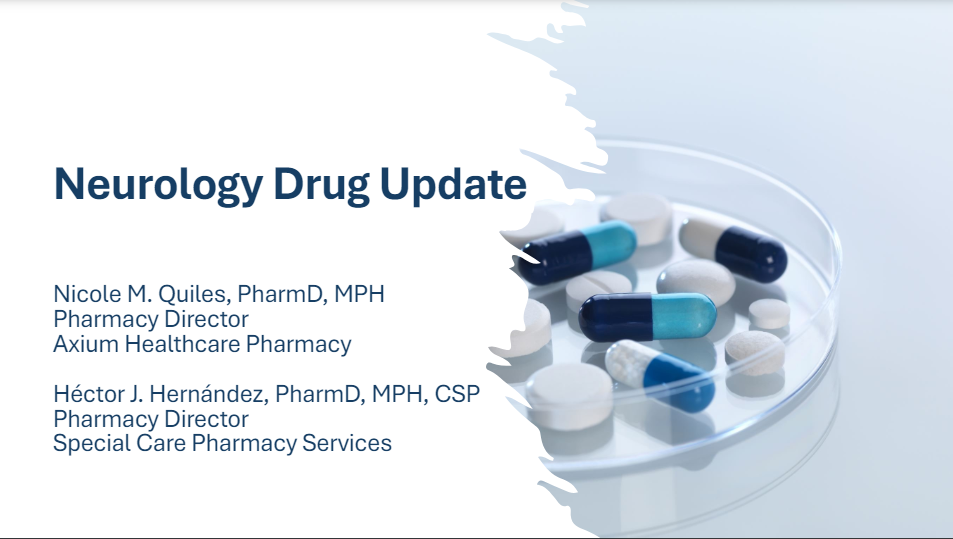 Neurology Drug Update

Nicole M. Quiles, PharmD, MPH
Pharmacy Director
Axium Healthcare Pharmacy

Héctor J. Hernández, PharmD, MPH, CSP
Pharmacy Director
Special Care Pharmacy Services